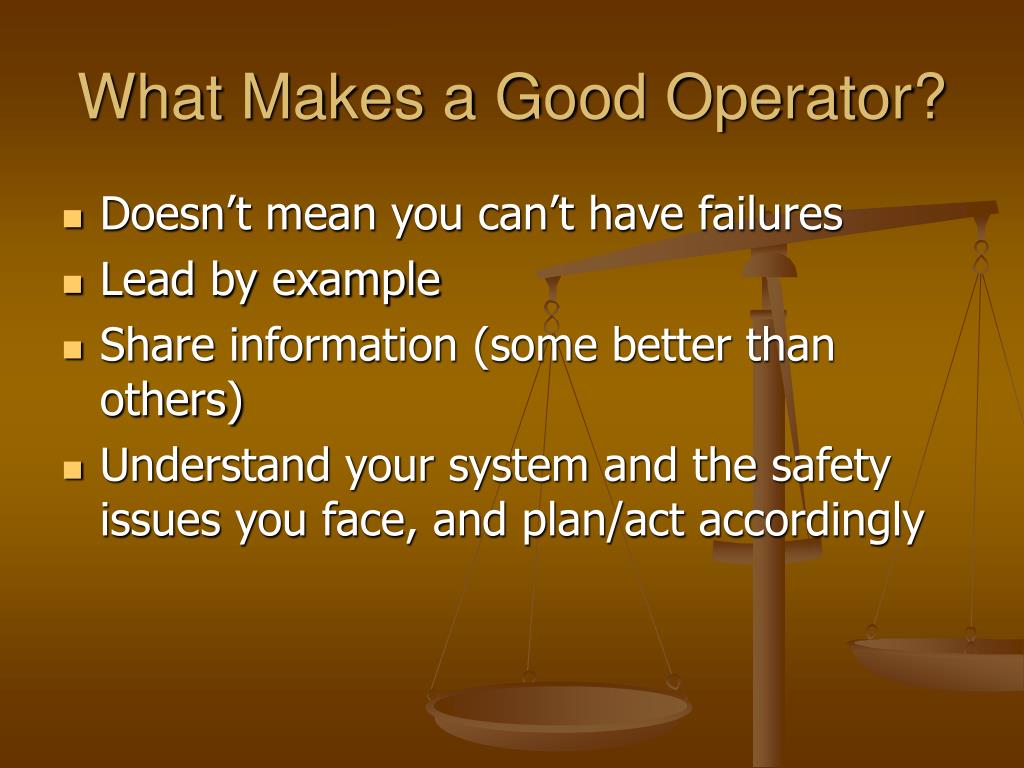 What Makes a Good Operator?

- Doesn’t mean you can’t have failures
- Lead by example
- Share information (some better than others)
- Understand your system and the safety issues you face, and plan/act accordingly